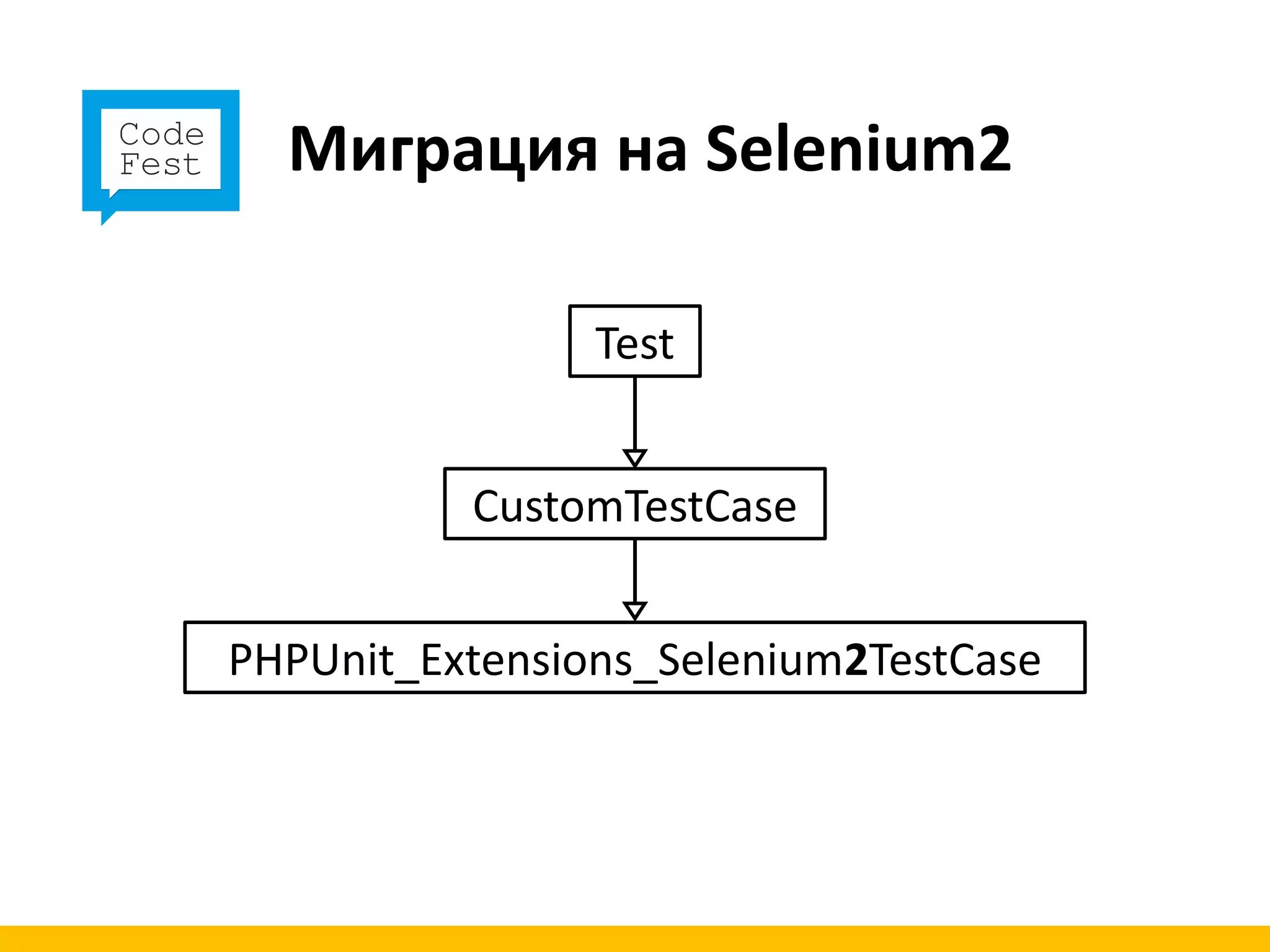 Code Fest

Миграция на Selenium2

Test

CustomTestCase

PHPUnit_Extensions_Selenium2TestCase